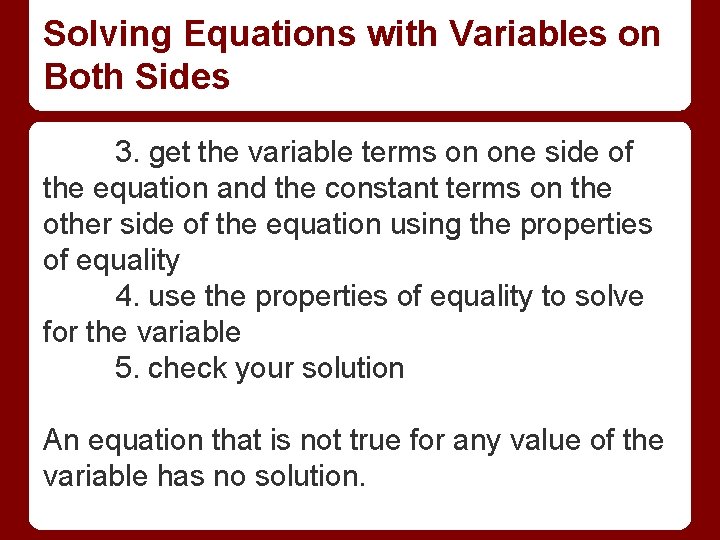 Solving Equations with Variables on Both Sides

3. get the variable terms on one side of the equation and the constant terms on the other side of the equation using the properties of equality

4. use the properties of equality to solve for the variable

5. check your solution

An equation that is not true for any value of the variable has no solution.